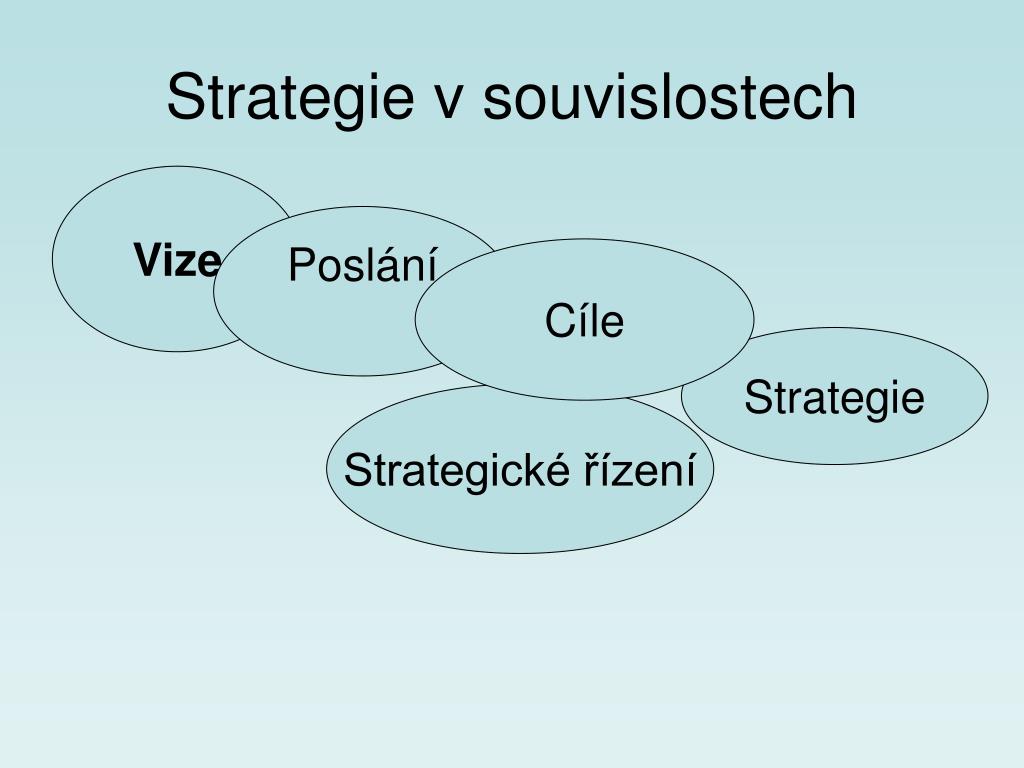 Strategie v souvislostech

Vize

Poslání

Cíle

Strategie

Strategické řízení